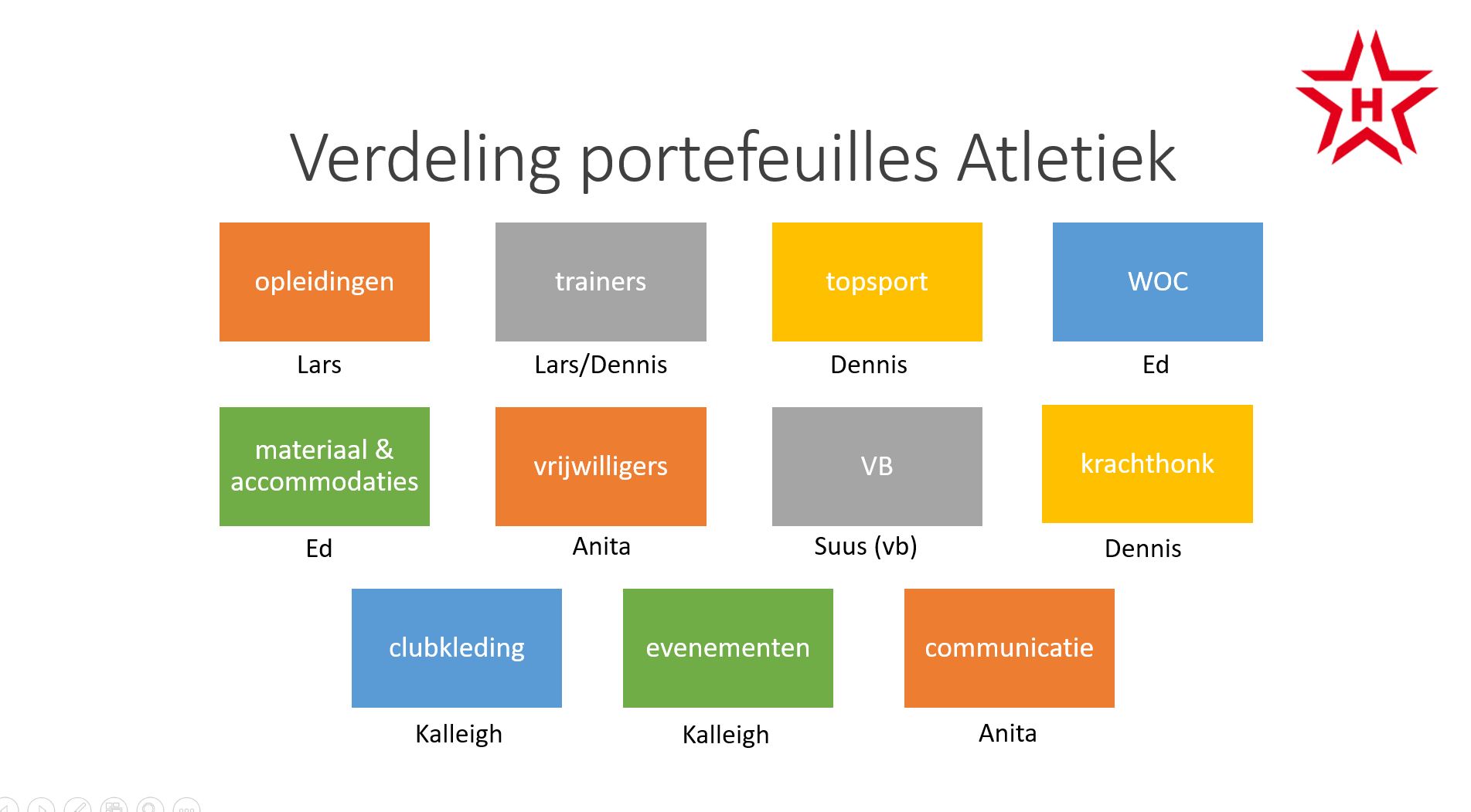 H

Verdeling portefeuilles Atletiek

opleidingen
Lars

trainers
Lars/Dennis

topsport
Dennis

WOC
Ed

materiaal & accommodaties
Ed

vrijwilligers
Anita

VB
Suus (vb)

krachthonk
Dennis

clubkleding
Kalleigh

evenementen
Kalleigh

communicatie
Anita